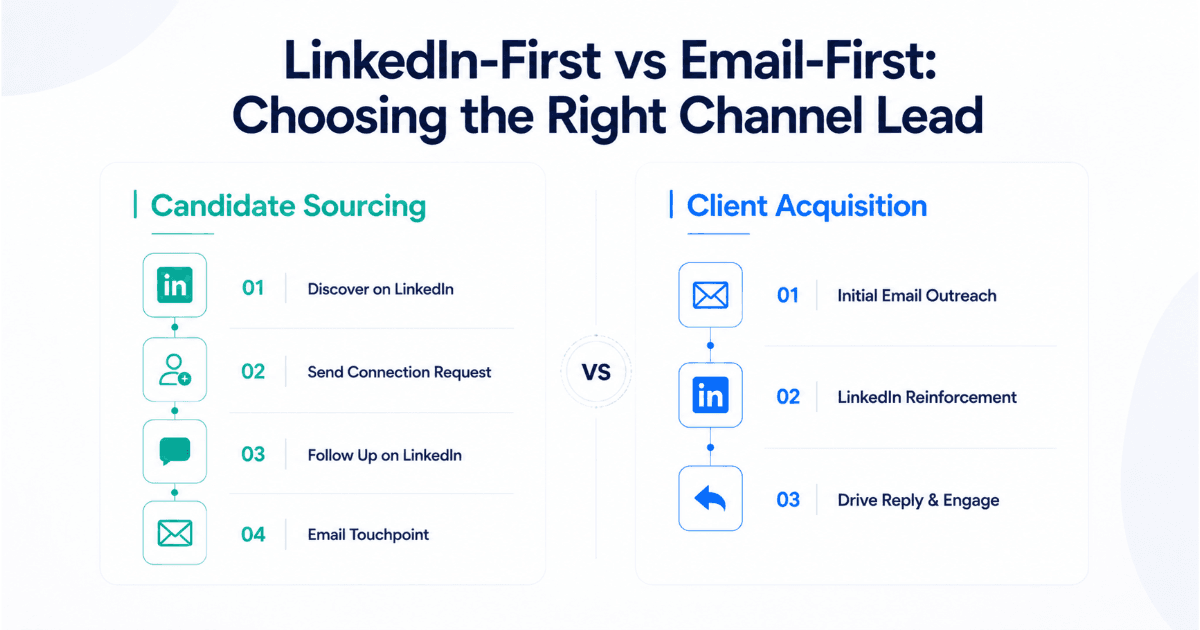 LinkedIn-First vs Email-First: Choosing the Right Channel Lead

Candidate Sourcing

in

01 Discover on LinkedIn

02 Send Connection Request

03 Follow Up on LinkedIn

04 Email Touchpoint

VS

Client Acquisition

01 Initial Email Outreach

in

02 LinkedIn Reinforcement

03 Drive Reply & Engage